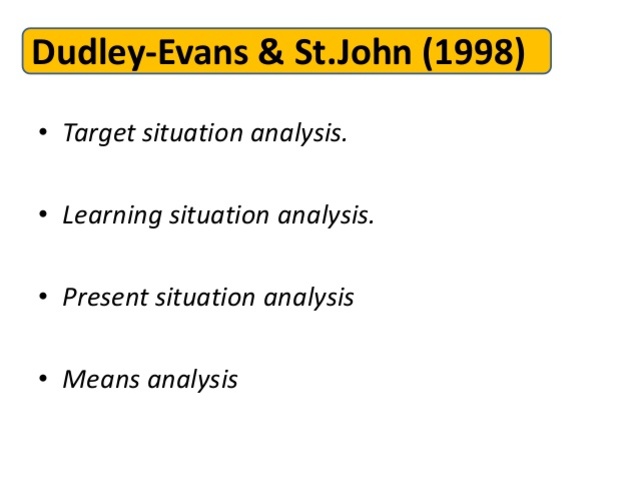 Dudley-Evans & St.John (1998)

• Target situation analysis.

• Learning situation analysis.

• Present situation analysis

• Means analysis